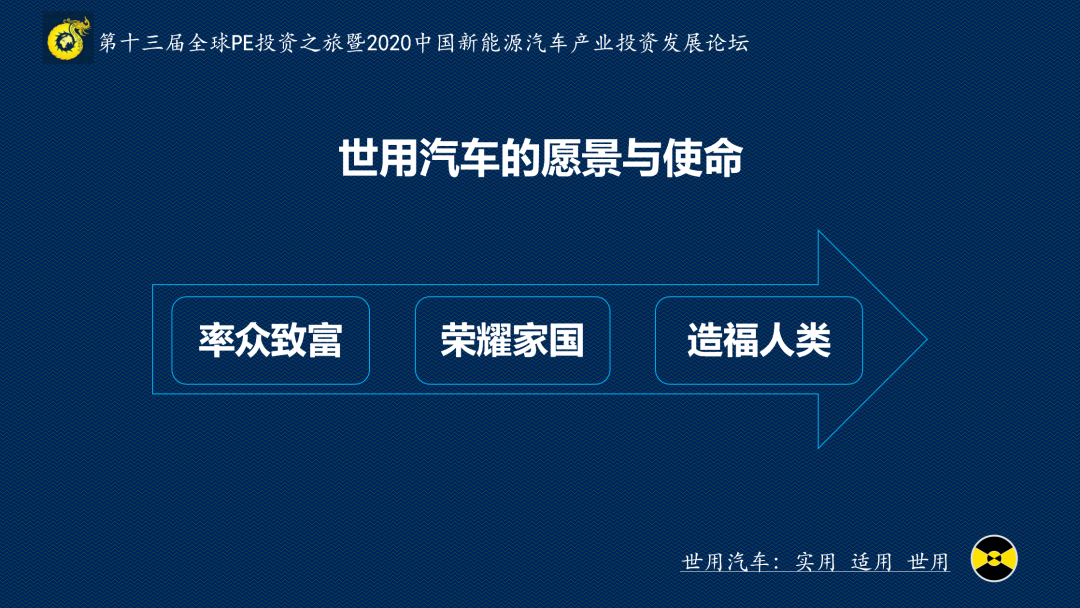 第十三届全球PE投资之旅暨2020中国新能源汽车产业投资发展论坛

世用汽车的愿景与使命

率众致富

荣耀家国

造福人类

世用汽车：实用 适用 世用